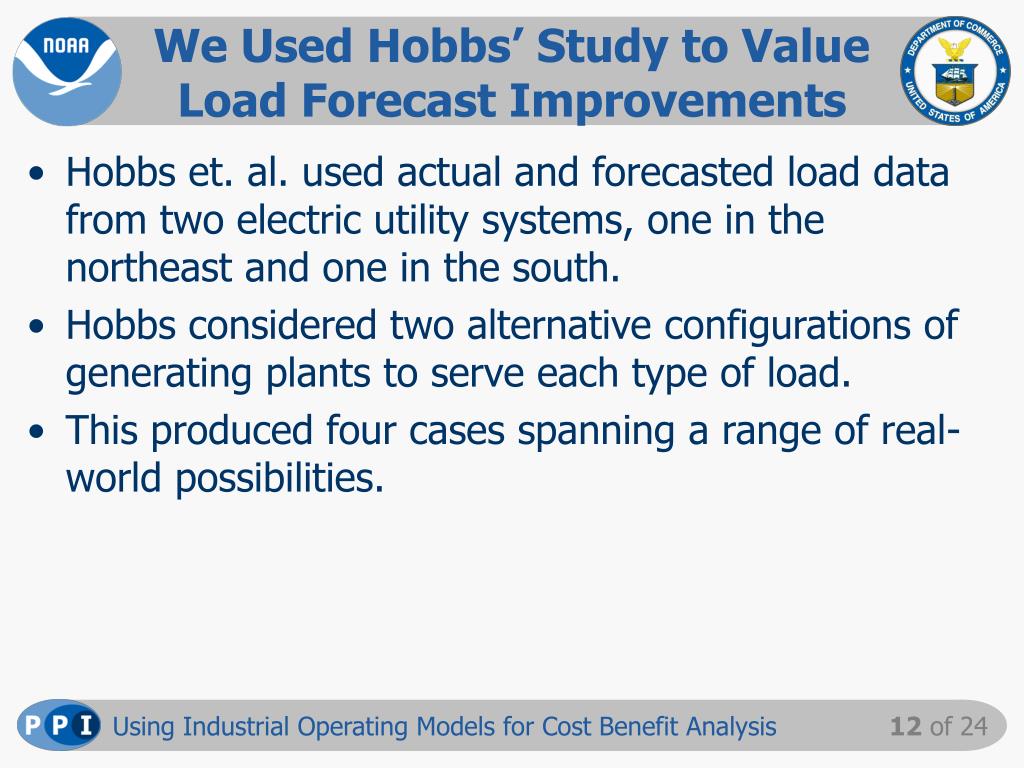 NOAA

We Used Hobbs' Study to Value Load Forecast Improvements

DEPARTMENT OF COMMERCE UNITED STATES OF AMERICA

• Hobbs et. al. used actual and forecasted load data from two electric utility systems, one in the northeast and one in the south.
• Hobbs considered two alternative configurations of generating plants to serve each type of load.
• This produced four cases spanning a range of real-world possibilities.

PPI Using Industrial Operating Models for Cost Benefit Analysis 12 of 24